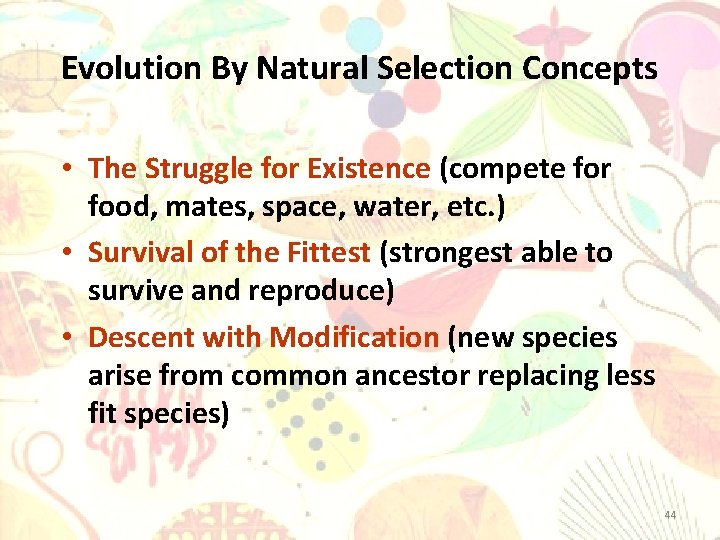 Evolution By Natural Selection Concepts

• The Struggle for Existence (compete for food, mates, space, water, etc.)
• Survival of the Fittest (strongest able to survive and reproduce)
• Descent with Modification (new species arise from common ancestor replacing less fit species)

44